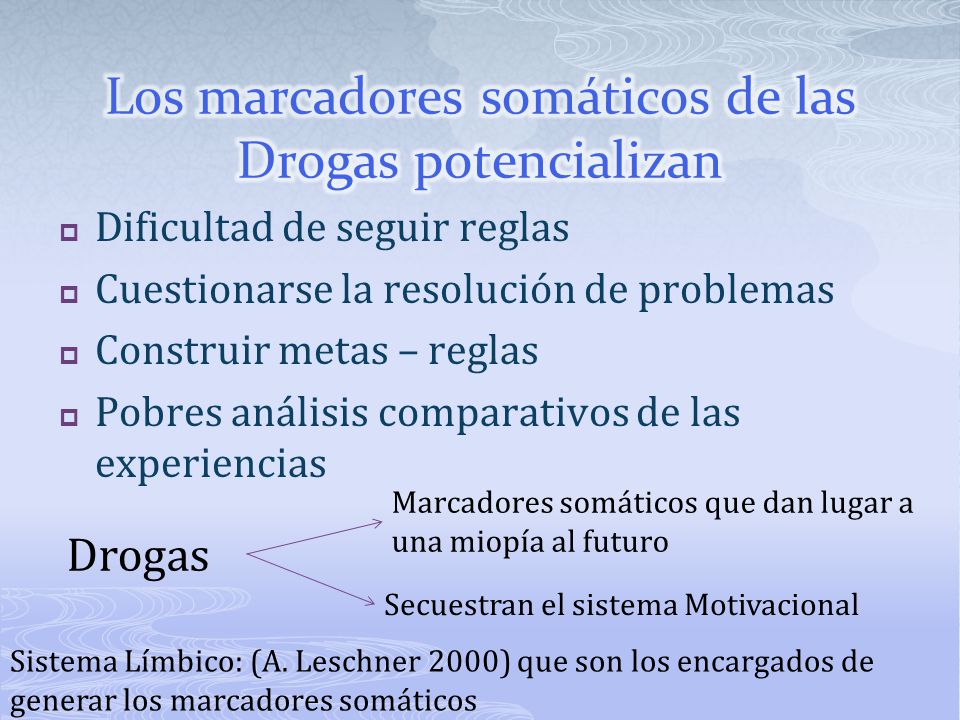 Los marcadores somáticos de las Drogas potencializan

Dificultad de seguir reglas

Cuestionarse la resolución de problemas

Construir metas – reglas

Pobres análisis comparativos de las experiencias

Drogas

Marcadores somáticos que dan lugar a una miopía al futuro

Secuestran el sistema Motivacional

Sistema Límbico: (A. Leschner 2000) que son los encargados de generar los marcadores somáticos